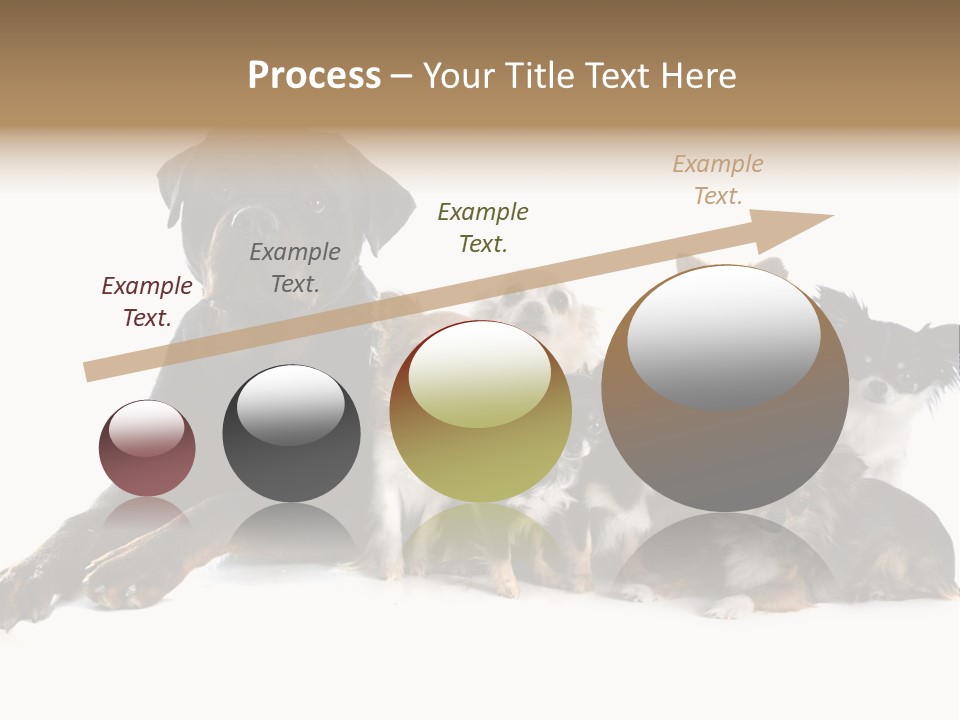 Process – Your Title Text Here

Example Text.

Example Text.

Example Text.

Example Text.